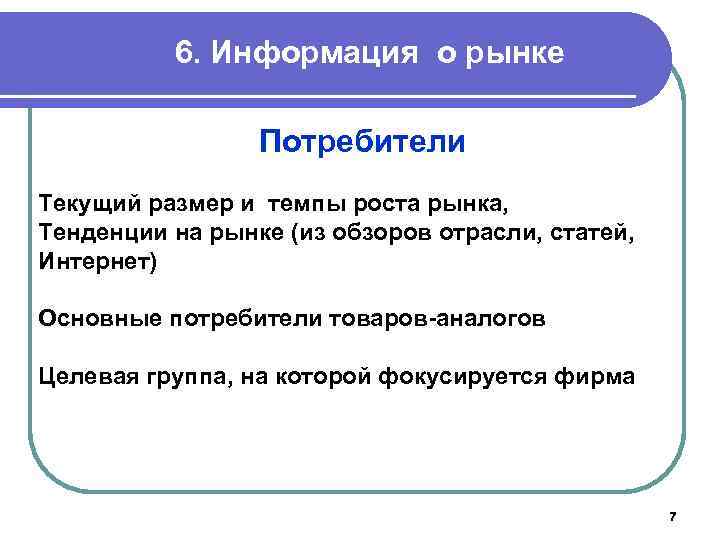 6. Информация о рынке

Потребители

Текущий размер и темпы роста рынка,
Тенденции на рынке (из обзоров отрасли, статей, Интернет)

Основные потребители товаров-аналогов

Целевая группа, на которой фокусируется фирма

7